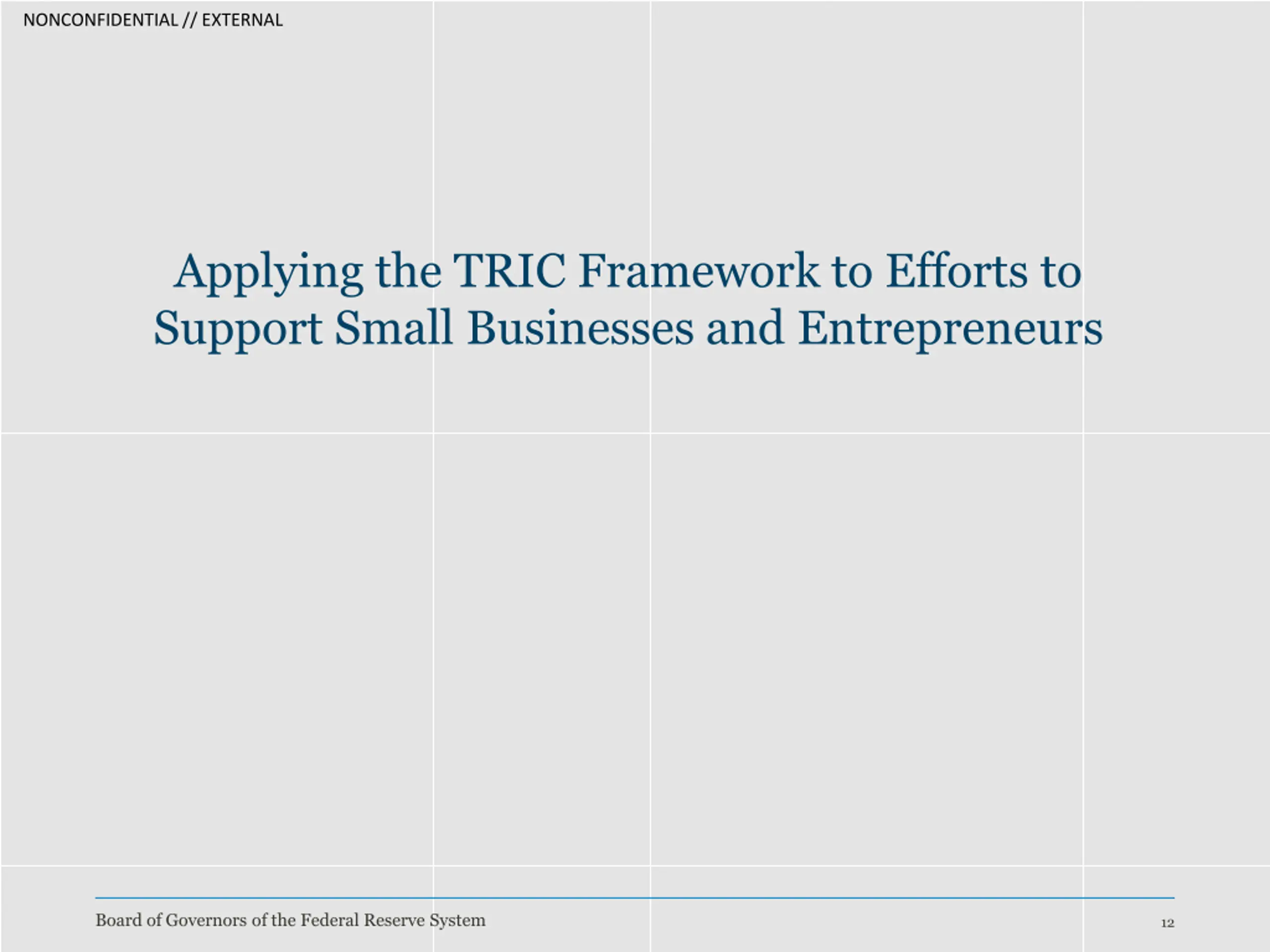 NONCONFIDENTIAL // EXTERNAL

Applying the TRIC Framework to Efforts to Support Small Businesses and Entrepreneurs

Board of Governors of the Federal Reserve System

12